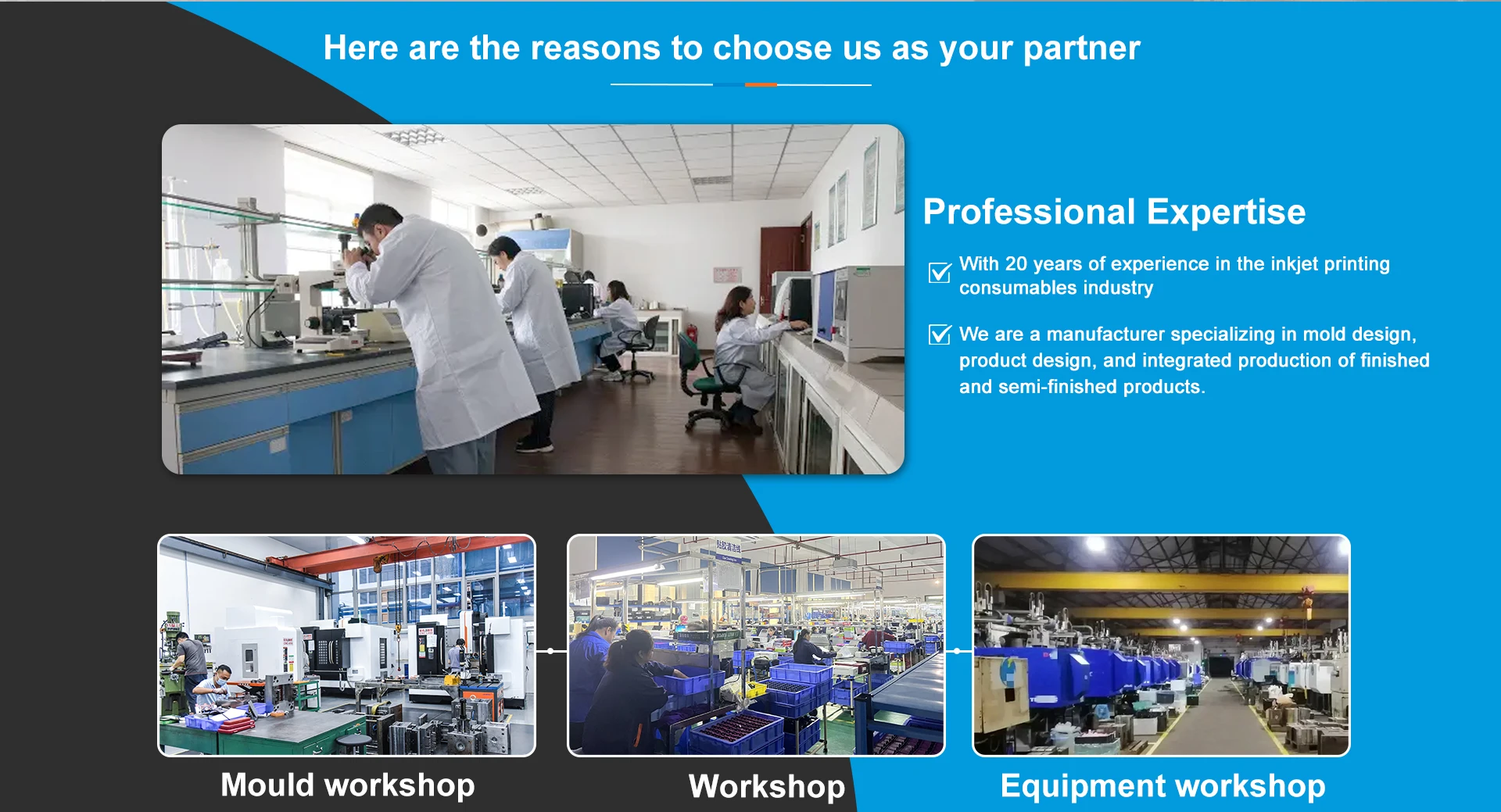 Here are the reasons to choose us as your partner

Professional Expertise

With 20 years of experience in the inkjet printing consumables industry

We are a manufacturer specializing in mold design, product design, and integrated production of finished and semi-finished products.

Mould workshop

Workshop

Equipment workshop